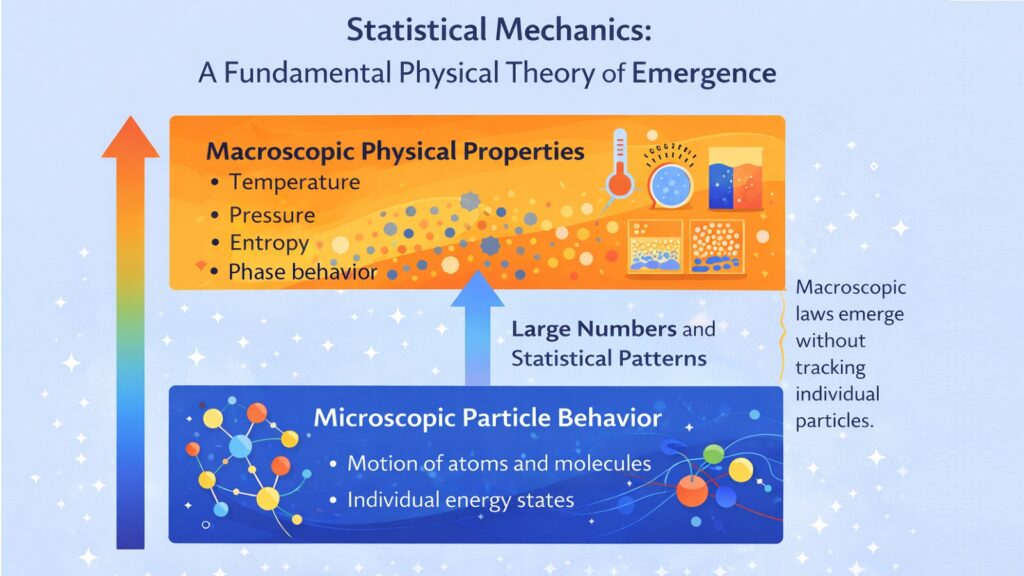 Statistical Mechanics:
A Fundamental Physical Theory of Emergence

Macroscopic Physical Properties
• Temperature
• Pressure
• Entropy
• Phase behavior

Large Numbers and Statistical Patterns

Macroscopic laws emerge without tracking individual particles.

Microscopic Particle Behavior
• Motion of atoms and molecules
• Individual energy states